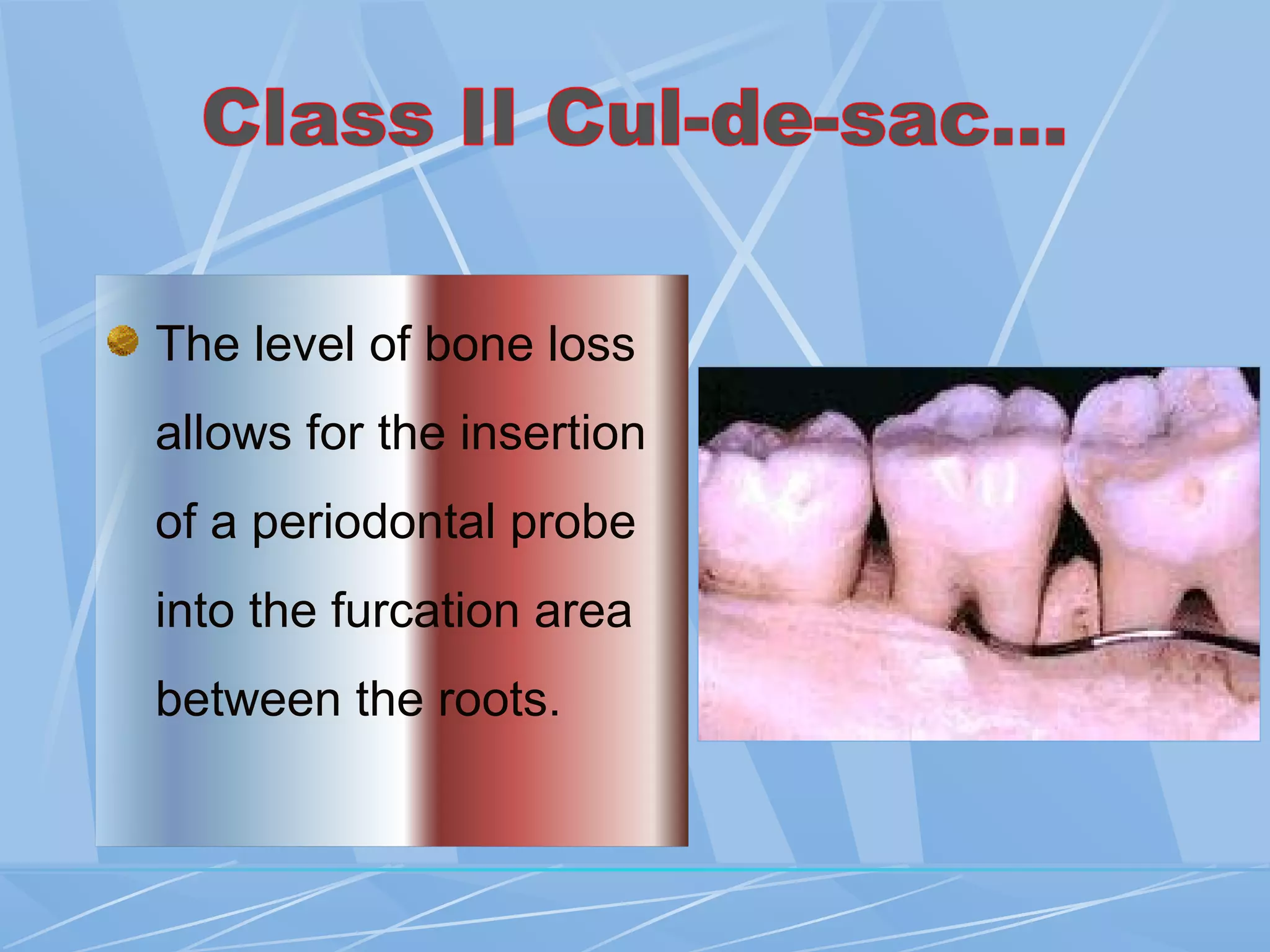 Class II Cul-de-sac...

The level of bone loss allows for the insertion of a periodontal probe into the furcation area between the roots.